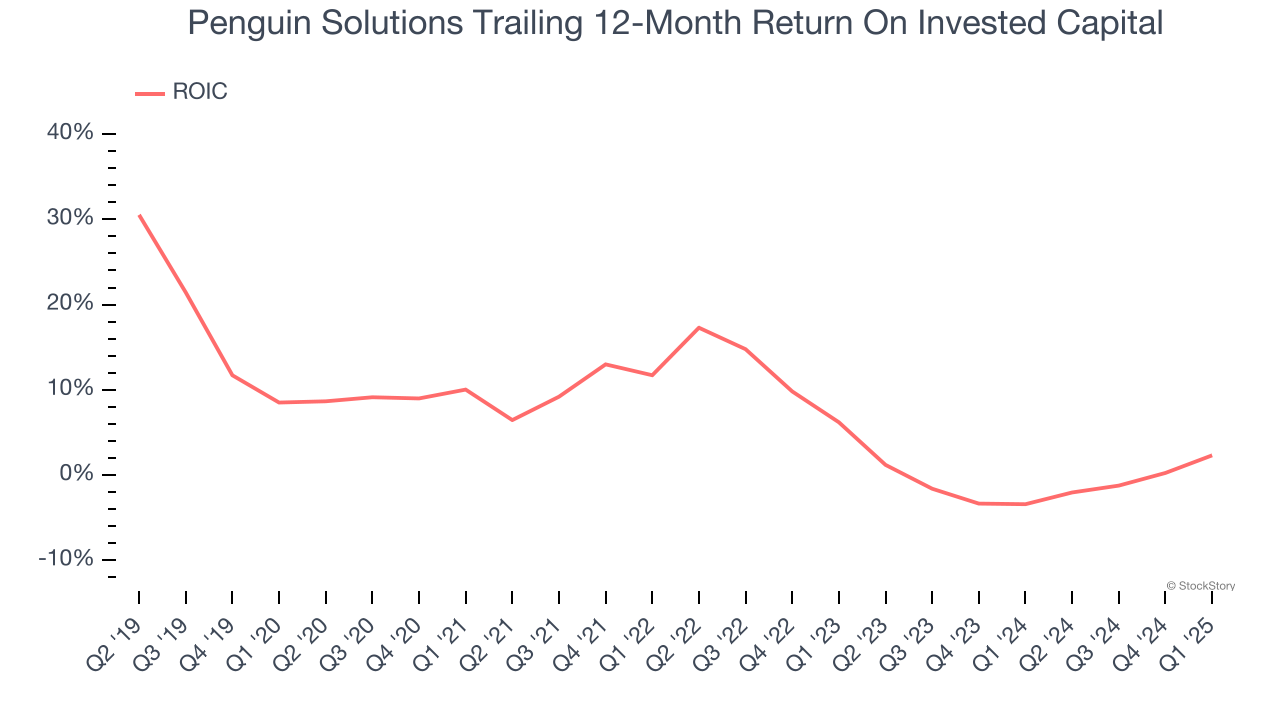 Penguin Solutions Trailing 12-Month Return On Invested Capital

ROIC

40%
30%
20%
10%
0%
-10%

© StockStory

Q2 '19
Q3 '19
Q4 '19
Q1 '20
Q2 '20
Q3 '20
Q4 '20
Q1 '21
Q2 '21
Q3 '21
Q4 '21
Q1 '22
Q2 '22
Q3 '22
Q4 '22
Q1 '23
Q2 '23
Q3 '23
Q4 '23
Q1 '24
Q2 '24
Q3 '24
Q4 '24
Q1 '25